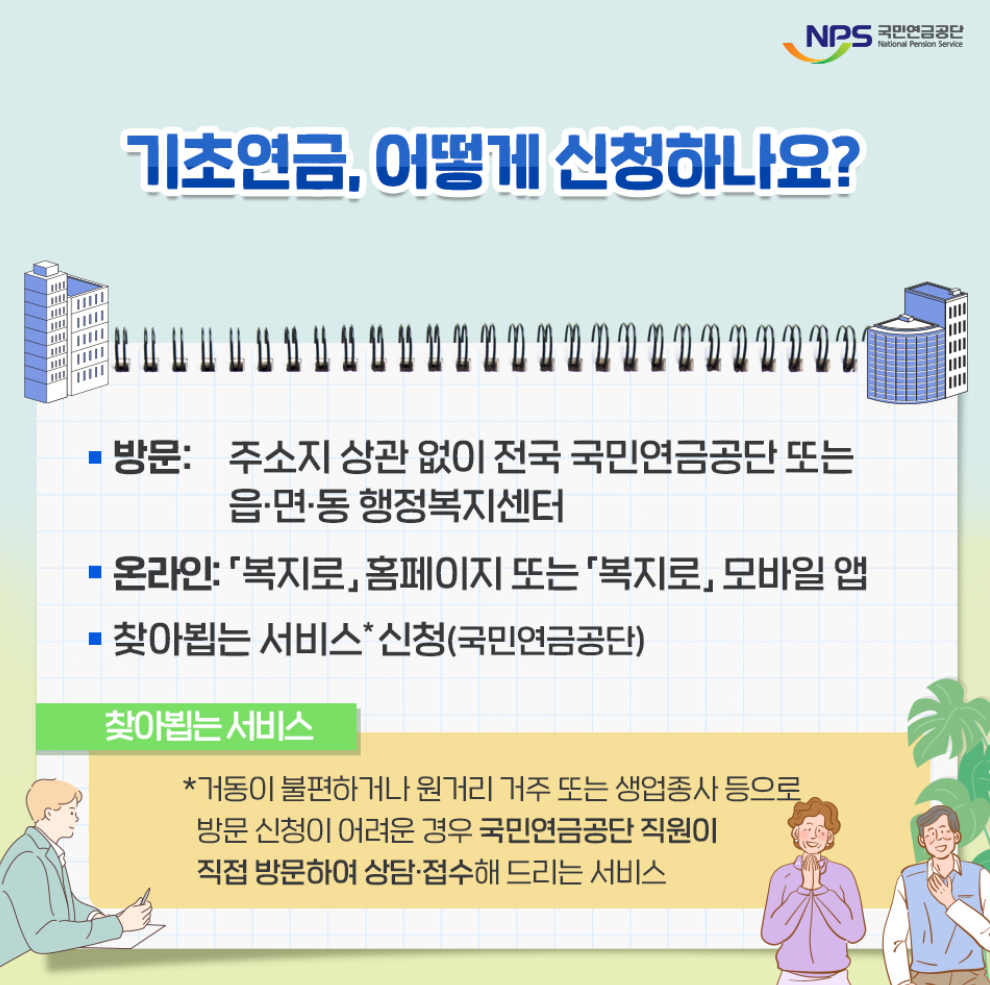 NPS 국민연금공단 National Pension Service

기초연금, 어떻게 신청하나요?

▪ 방문: 주소지 상관 없이 전국 국민연금공단 또는 읍·면·동 행정복지센터

▪ 온라인: 「복지로」 홈페이지 또는 「복지로」 모바일 앱

▪ 찾아뵙는 서비스* 신청(국민연금공단)

찾아뵙는 서비스

*거동이 불편하거나 원거리 거주 또는 생업종사 등으로 방문 신청이 어려운 경우 국민연금공단 직원이 직접 방문하여 상담·접수해 드리는 서비스